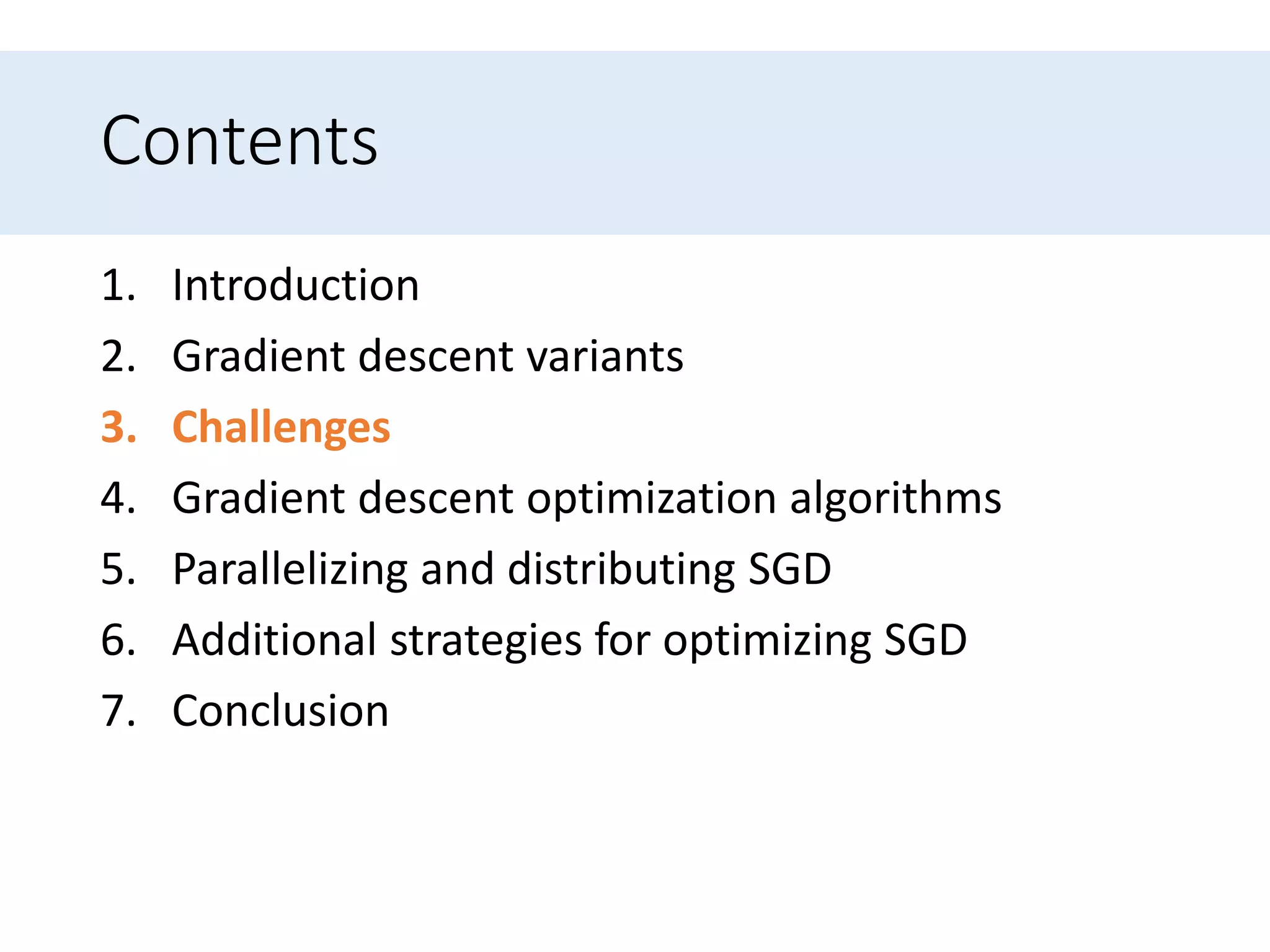 Contents

1. Introduction
2. Gradient descent variants
3. Challenges
4. Gradient descent optimization algorithms
5. Parallelizing and distributing SGD
6. Additional strategies for optimizing SGD
7. Conclusion